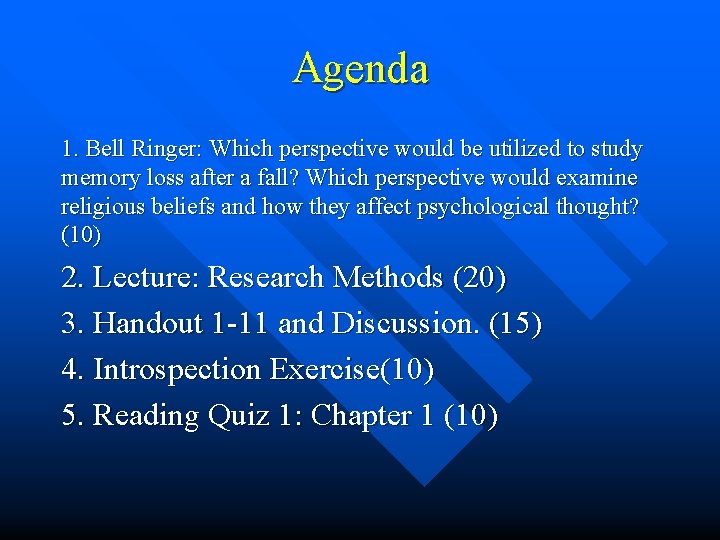 Agenda

1. Bell Ringer: Which perspective would be utilized to study memory loss after a fall? Which perspective would examine religious beliefs and how they affect psychological thought? (10)

2. Lecture: Research Methods (20)

3. Handout 1-11 and Discussion. (15)

4. Introspection Exercise(10)

5. Reading Quiz 1: Chapter 1 (10)